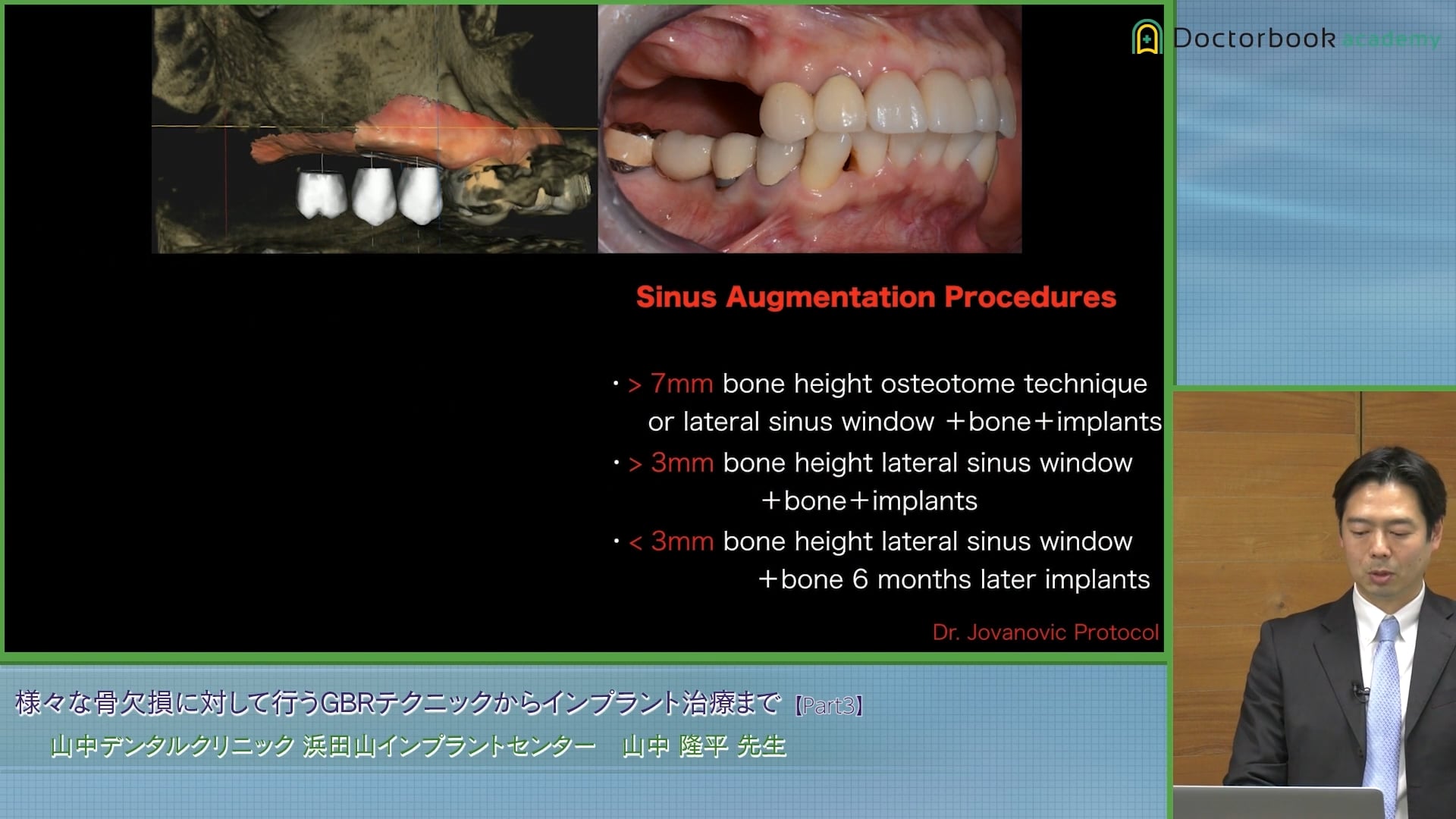 Doctorbook academy

Sinus Augmentation Procedures

・> 7mm bone height osteotome technique or lateral sinus window ＋bone＋implants

・> 3mm bone height lateral sinus window ＋bone＋implants

・< 3mm bone height lateral sinus window ＋bone 6 months later implants

Dr. Jovanovic Protocol

様々な骨欠損に対して行うGBRテクニックからインプラント治療まで【Part3】
山中デンタルクリニック 浜田山インプラントセンター　山中 隆平 先生